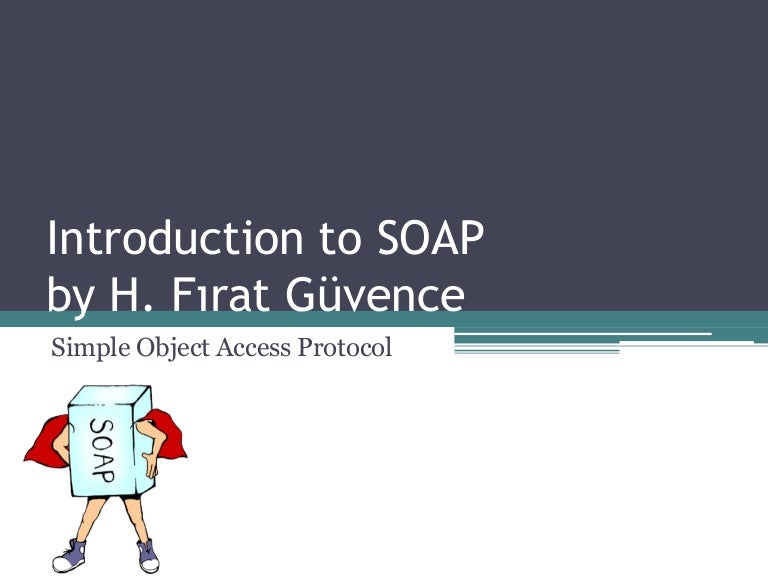 Introduction to SOAP
by H. Fırat Güvence

Simple Object Access Protocol

SOAP